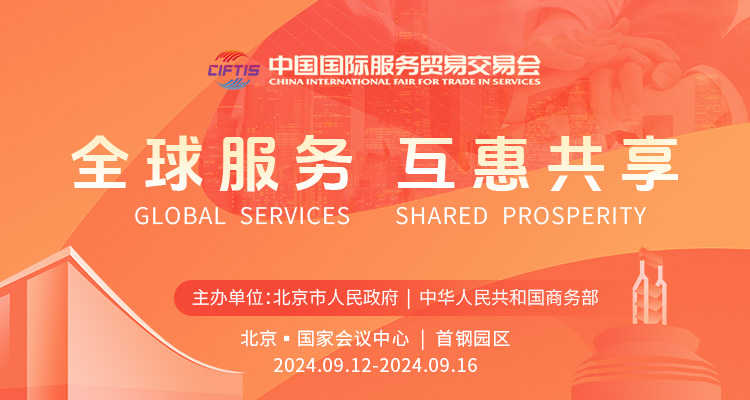 CIFTIS 中国国际服务贸易交易会
CHINA INTERNATIONAL FAIR FOR TRADE IN SERVICES

全球服务 互惠共享
GLOBAL SERVICES SHARED PROSPERITY

主办单位:北京市人民政府 | 中华人民共和国商务部

北京 ▪ 国家会议中心 | 首钢园区
2024.09.12-2024.09.16